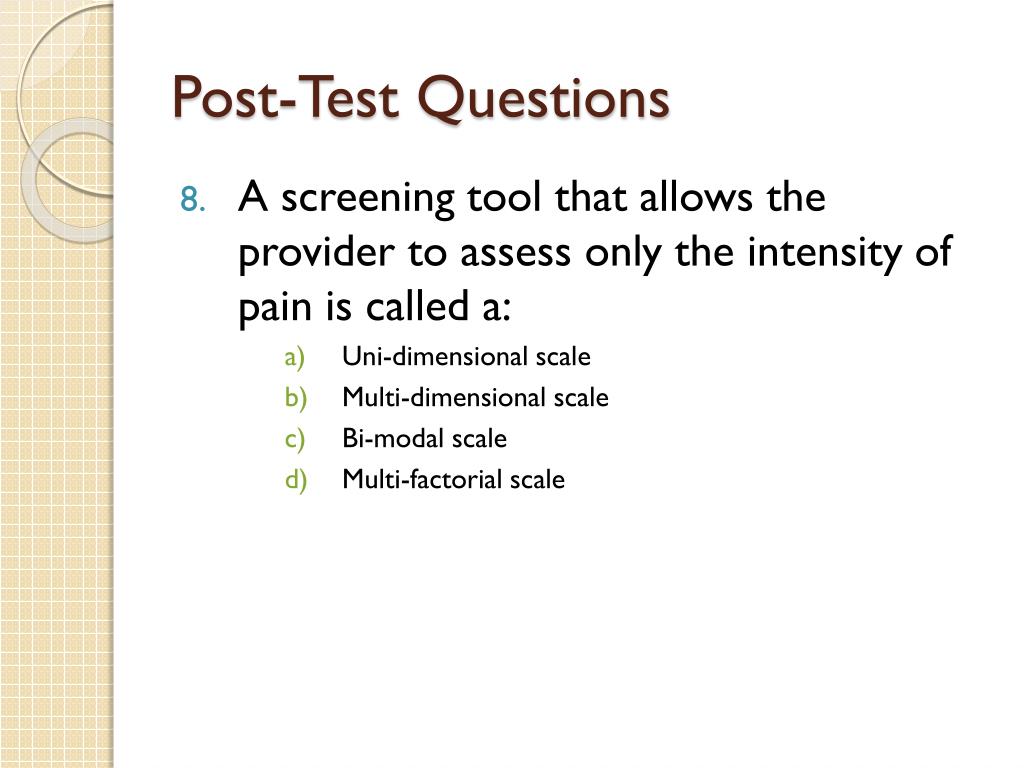 Post-Test Questions

8. A screening tool that allows the provider to assess only the intensity of pain is called a:

a) Uni-dimensional scale
b) Multi-dimensional scale
c) Bi-modal scale
d) Multi-factorial scale